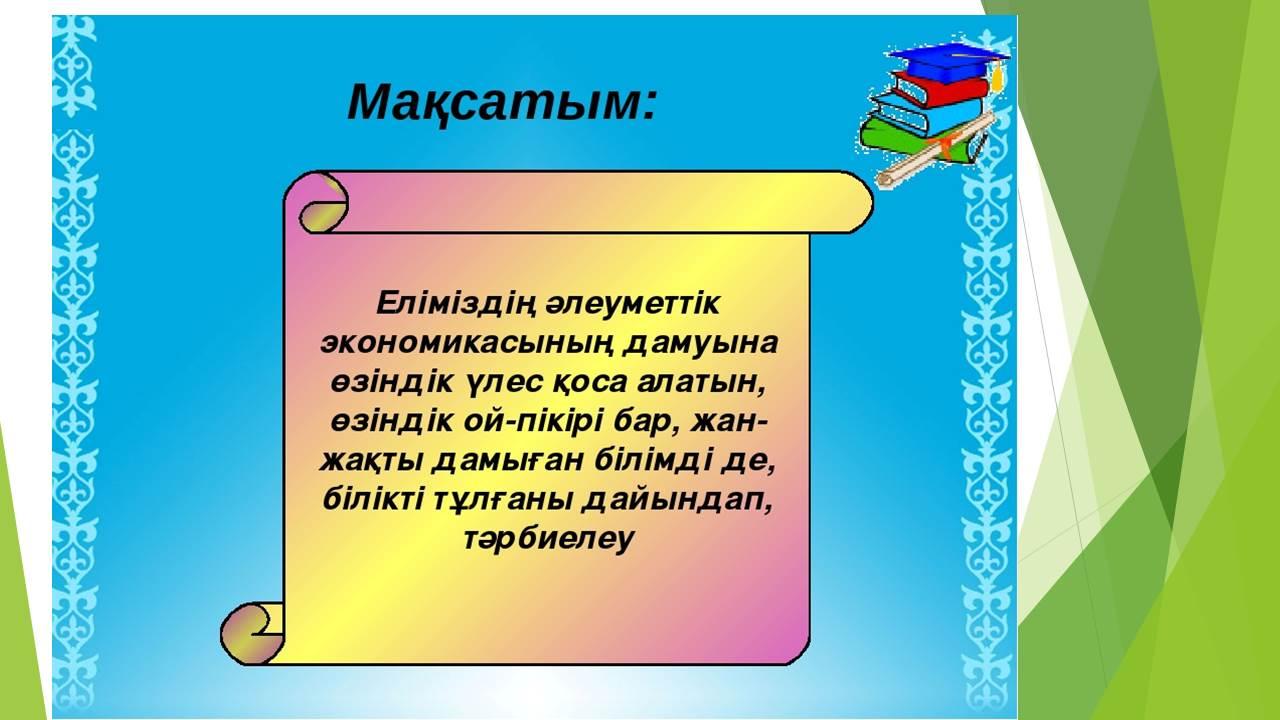 Мақсатым:

Еліміздің әлеуметтік экономикасының дамуына өзіндік үлес қоса алатын, өзіндік ой-пікірі бар, жан-жақты дамыған білімді де, білікті тұлғаны дайындап, тәрбиелеу